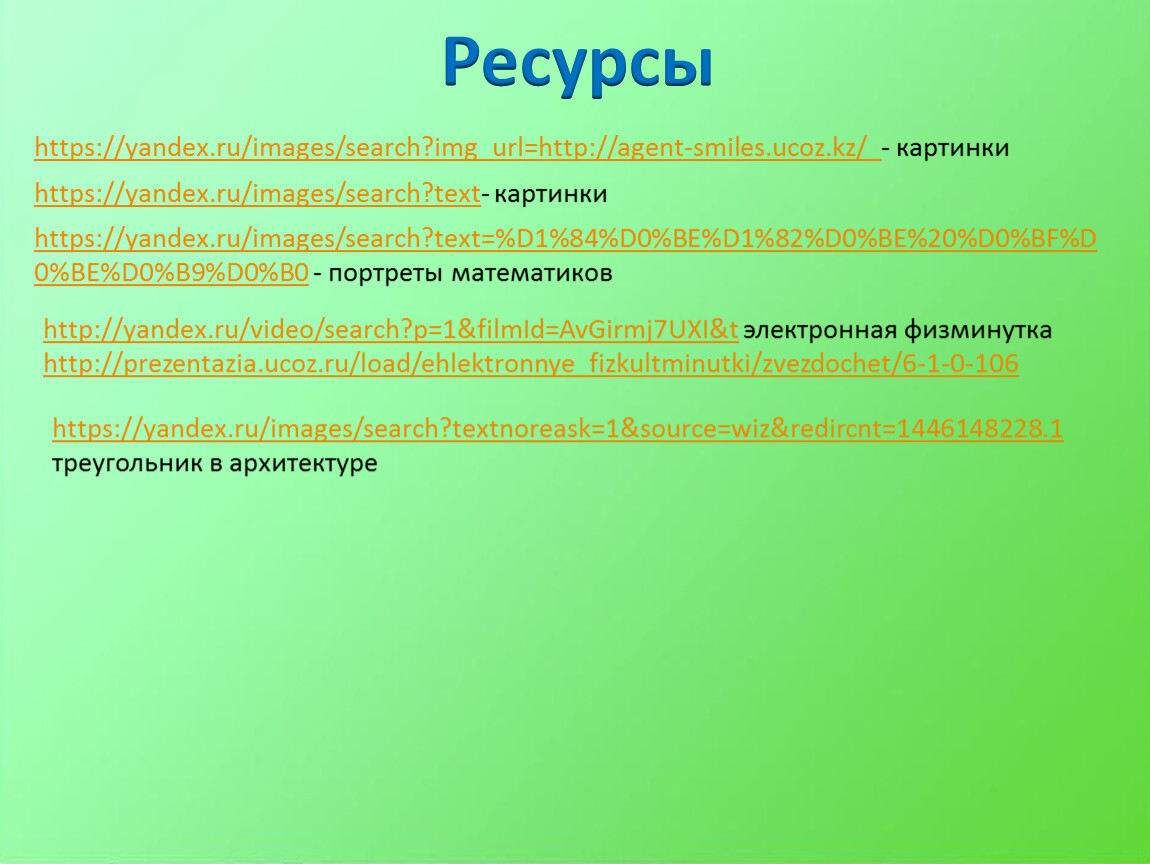 Ресурсы

https://yandex.ru/images/search?img_url=http://agent-smiles.ucoz.kz/ - картинки

https://yandex.ru/images/search?text- картинки

https://yandex.ru/images/search?text=%D1%84%D0%BE%D1%82%D0%BE%20%D0%BF%D0%BE%D0%B9%D0%B0 - портреты математиков

http://yandex.ru/video/search?p=1&filmId=AvGirmj7UXI&t электронная физминутка
http://prezentazia.ucoz.ru/load/ehlektronnye_fizkultminutki/zvezdochet/6-1-0-106

https://yandex.ru/images/search?textnoreask=1&source=wiz&redircnt=1446148228.1 треугольник в архитектуре